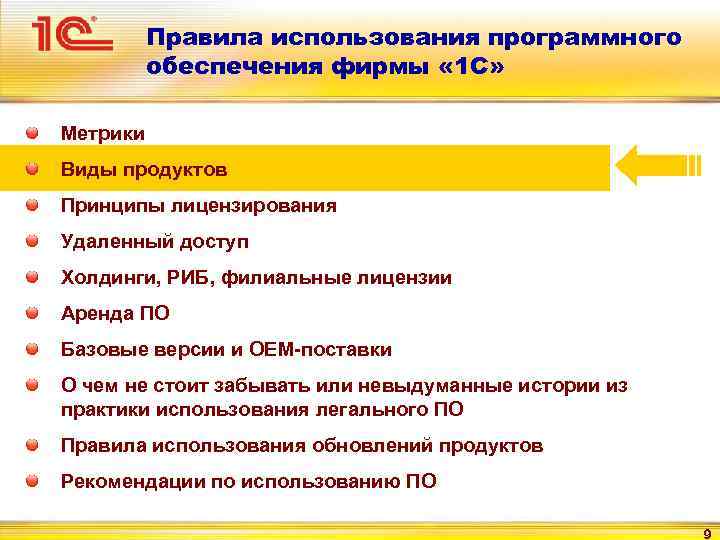 1С

Правила использования программного обеспечения фирмы «1С»

Метрики

Виды продуктов

Принципы лицензирования

Удаленный доступ

Холдинги, РИБ, филиальные лицензии

Аренда ПО

Базовые версии и OEM-поставки

О чем не стоит забывать или невыдуманные истории из практики использования легального ПО

Правила использования обновлений продуктов

Рекомендации по использованию ПО

9